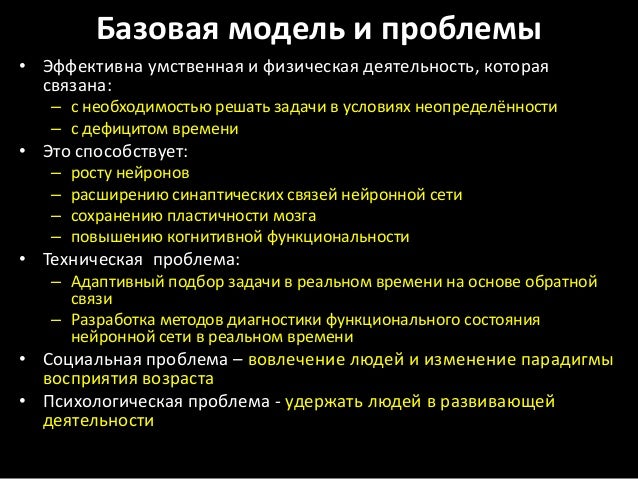 Базовая модель и проблемы

• Эффективна умственная и физическая деятельность, которая связана:
– с необходимостью решать задачи в условиях неопределённости
– с дефицитом времени
• Это способствует:
– росту нейронов
– расширению синаптических связей нейронной сети
– сохранению пластичности мозга
– повышению когнитивной функциональности
• Техническая проблема:
– Адаптивный подбор задачи в реальном времени на основе обратной связи
– Разработка методов диагностики функционального состояния нейронной сети в реальном времени
• Социальная проблема – вовлечение людей и изменение парадигмы восприятия возраста
• Психологическая проблема - удержать людей в развивающей деятельности